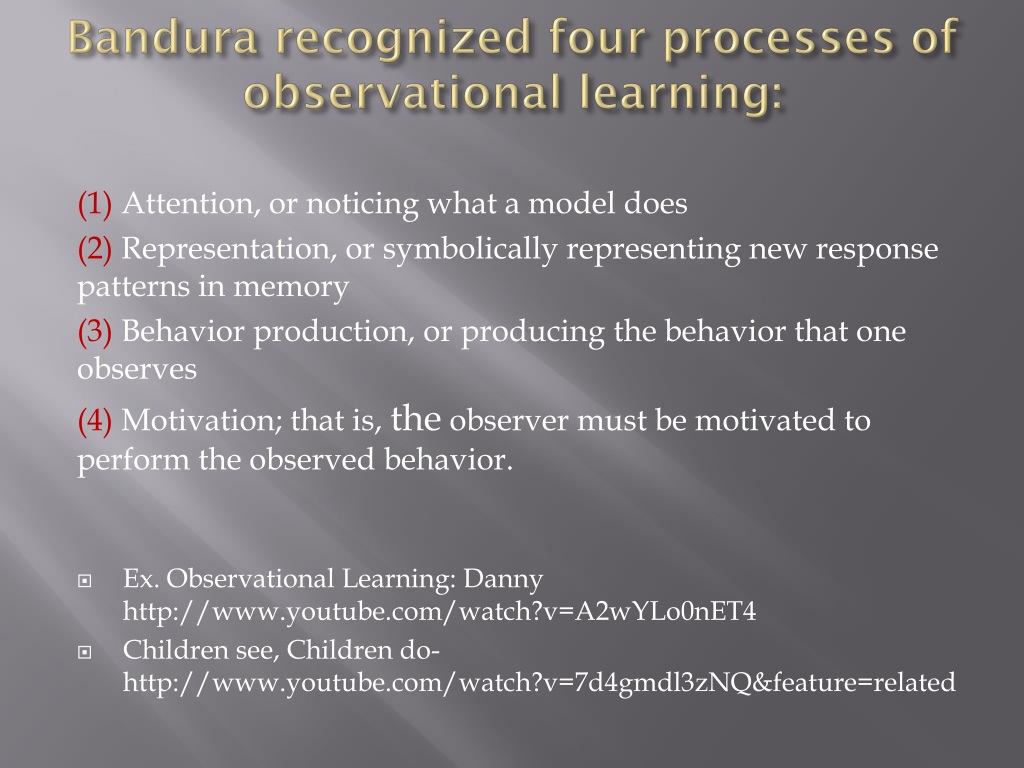 Bandura recognized four processes of observational learning:

(1) Attention, or noticing what a model does

(2) Representation, or symbolically representing new response patterns in memory

(3) Behavior production, or producing the behavior that one observes

(4) Motivation; that is, the observer must be motivated to perform the observed behavior.

Ex. Observational Learning: Danny http://www.youtube.com/watch?v=A2wYLo0nET4

Children see, Children do- http://www.youtube.com/watch?v=7d4gmdl3zNQ&feature=related